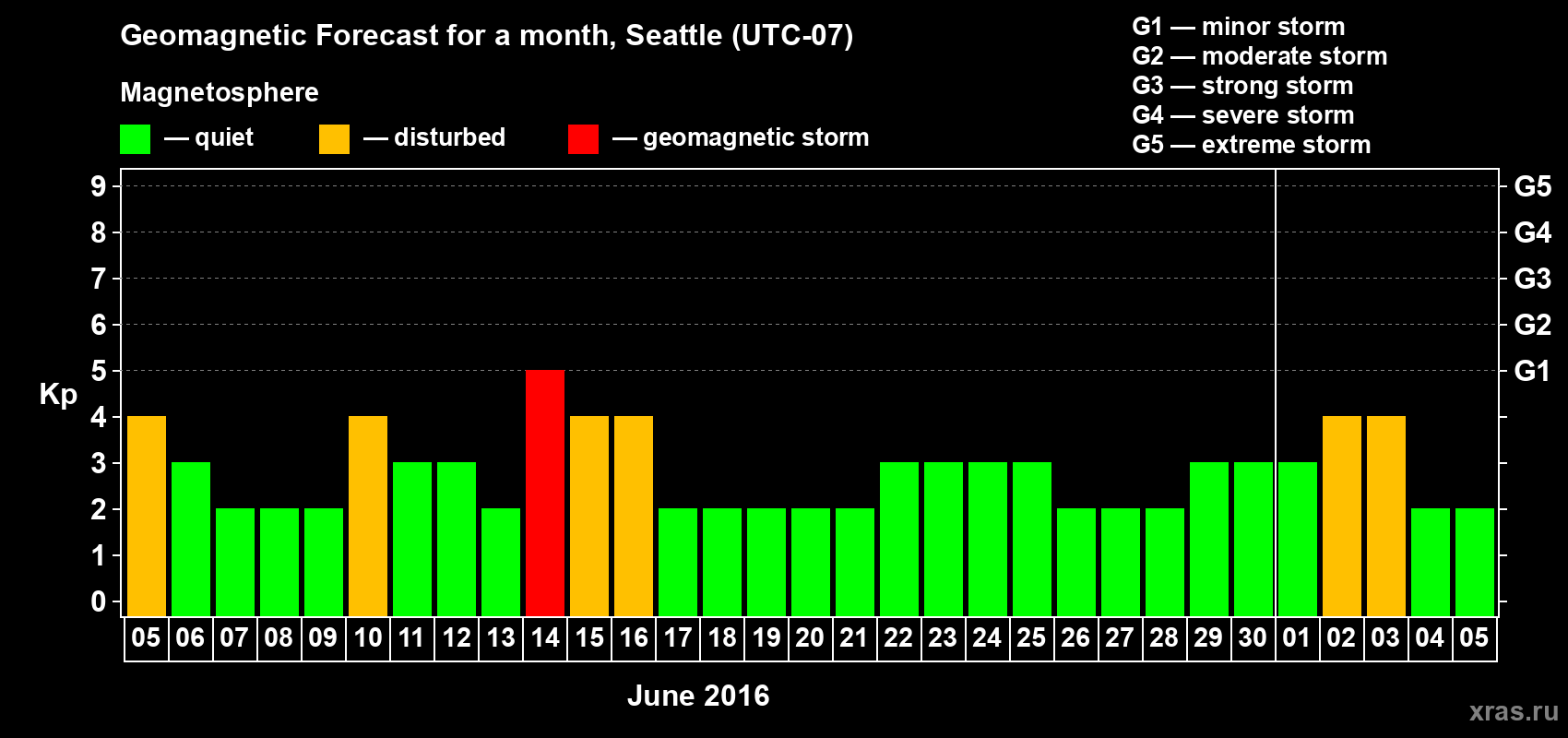 Geomagnetic Forecast for a month, Seattle (UTC-07)

Magnetosphere

— quiet — disturbed — geomagnetic storm

G1 — minor storm
G2 — moderate storm
G3 — strong storm
G4 — severe storm
G5 — extreme storm

Kp

9
8
7
6
5
4
3
2
1
0

G5
G4
G3
G2
G1

05 06 07 08 09 10 11 12 13 14 15 16 17 18 19 20 21 22 23 24 25 26 27 28 29 30 01 02 03 04 05

June 2016

xras.ru